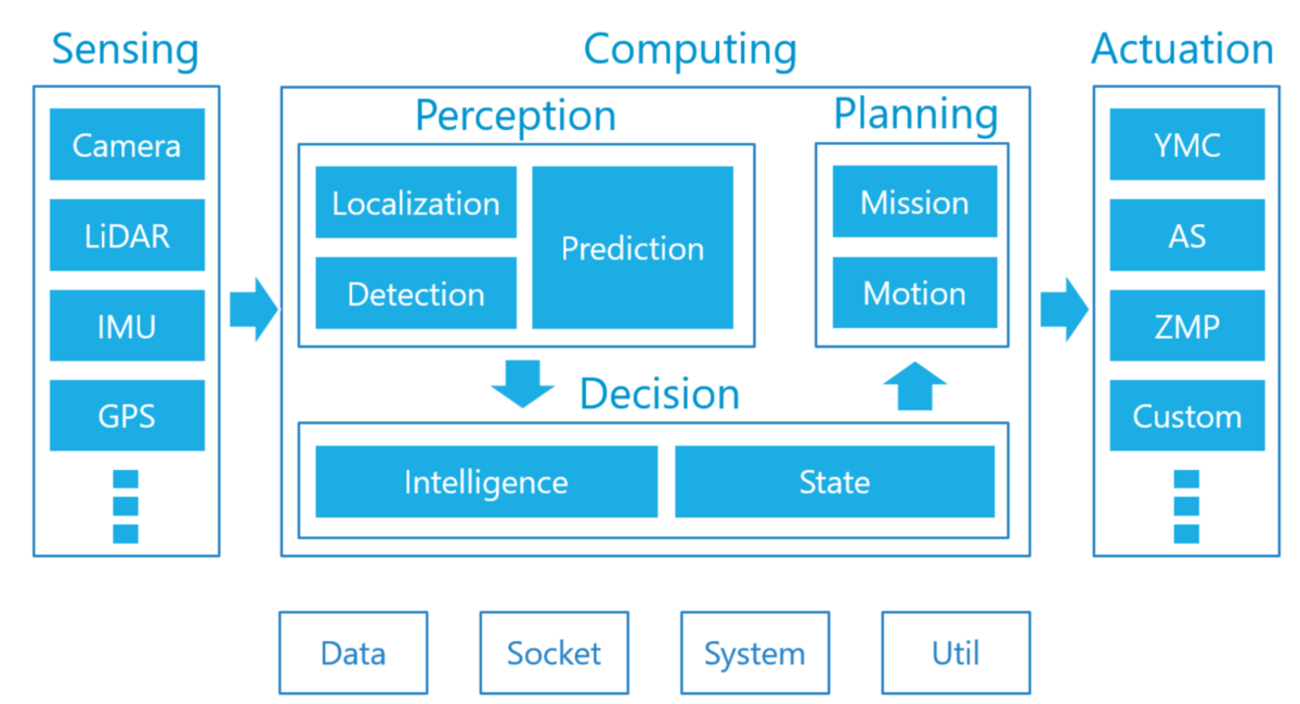 Sensing

Camera

LiDAR

IMU

GPS

Computing

Perception

Localization

Detection

Prediction

Planning

Mission

Motion

Decision

Intelligence

State

Actuation

YMC

AS

ZMP

Custom

Data

Socket

System

Util